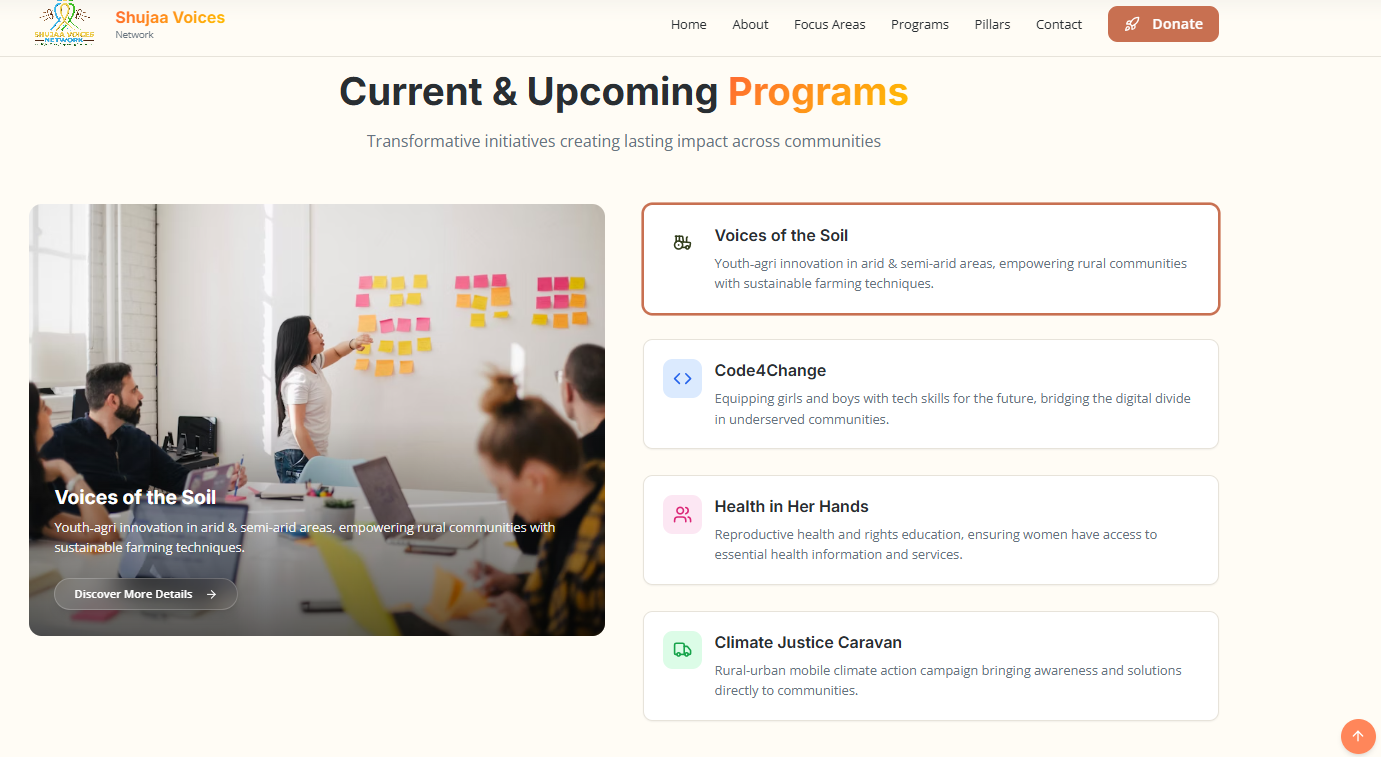 SHUJAA VOICES NETWORK

Shujaa Voices
Network

Home About Focus Areas Programs Pillars Contact Donate

Current & Upcoming Programs

Transformative initiatives creating lasting impact across communities

Voices of the Soil

Youth-agri innovation in arid & semi-arid areas, empowering rural communities with sustainable farming techniques.

Discover More Details

Voices of the Soil

Youth-agri innovation in arid & semi-arid areas, empowering rural communities with sustainable farming techniques.

Code4Change

Equipping girls and boys with tech skills for the future, bridging the digital divide in underserved communities.

Health in Her Hands

Reproductive health and rights education, ensuring women have access to essential health information and services.

Climate Justice Caravan

Rural-urban mobile climate action campaign bringing awareness and solutions directly to communities.